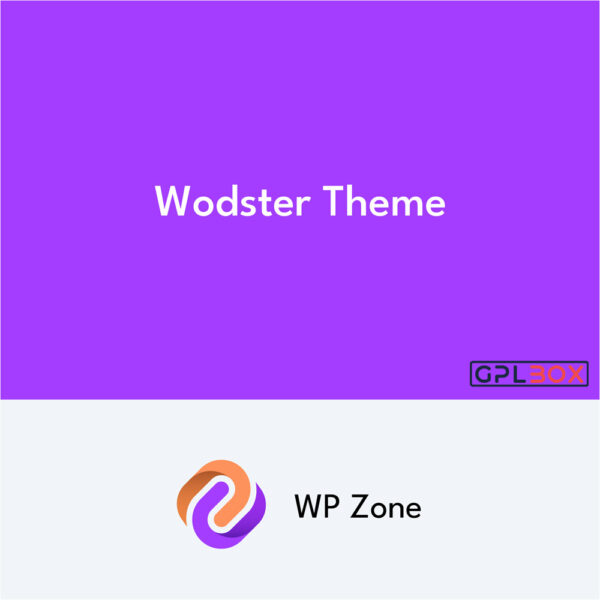 Wodster Theme

GPLBOX

WP Zone